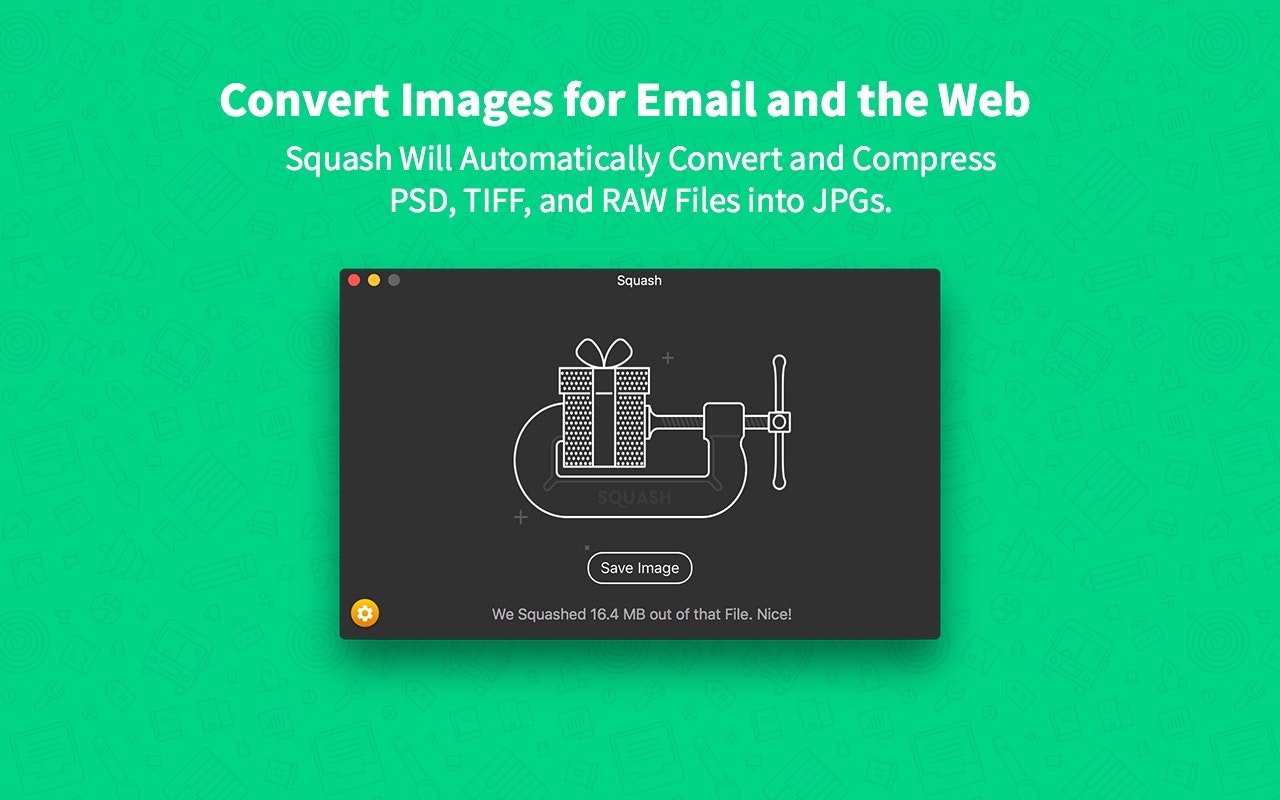 Convert Images for Email and the Web
Squash Will Automatically Convert and Compress PSD, TIFF, and RAW Files into JPGs.

Squash

SQUASH

Save Image

We Squashed 16.4 MB out of that File. Nice!